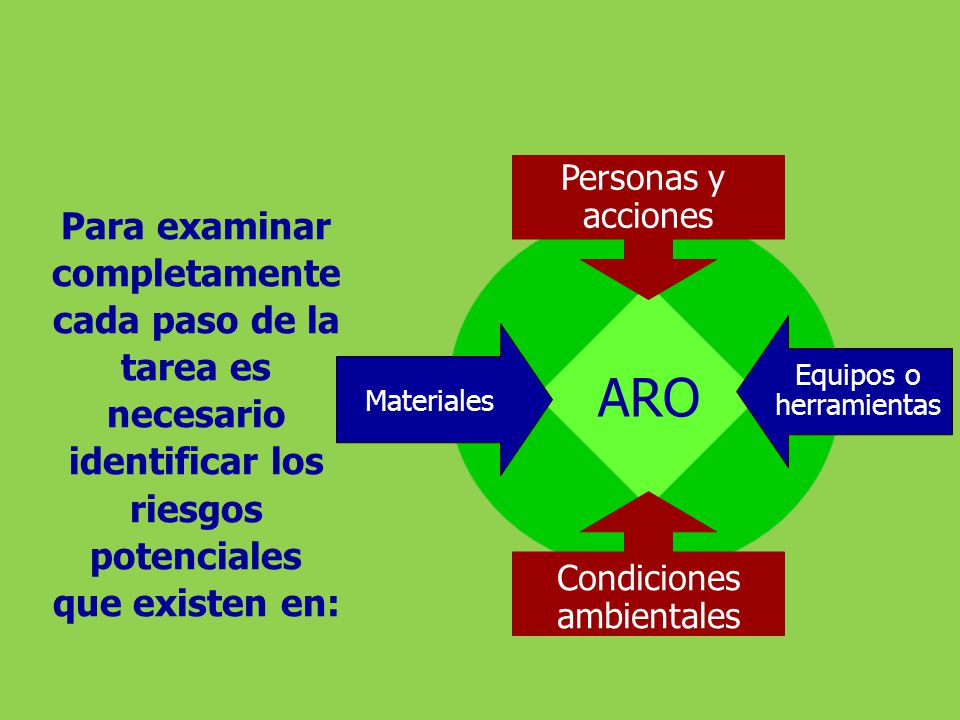 Para examinar completamente cada paso de la tarea es necesario identificar los riesgos potenciales que existen en:

Personas y acciones

Materiales

ARO

Equipos o herramientas

Condiciones ambientales